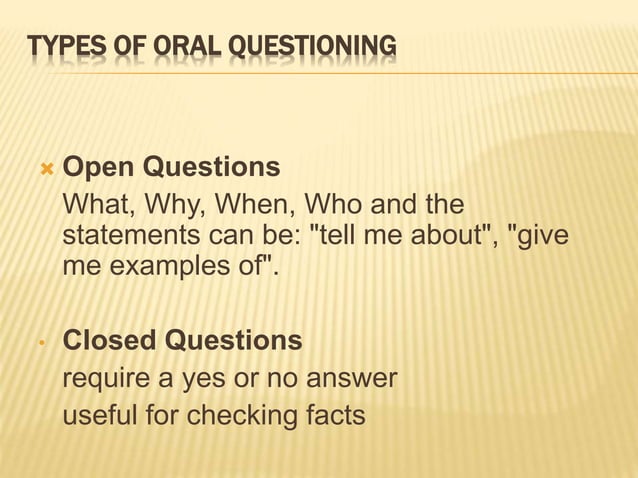 TYPES OF ORAL QUESTIONING

Open Questions
What, Why, When, Who and the statements can be: "tell me about", "give me examples of".

Closed Questions
require a yes or no answer
useful for checking facts